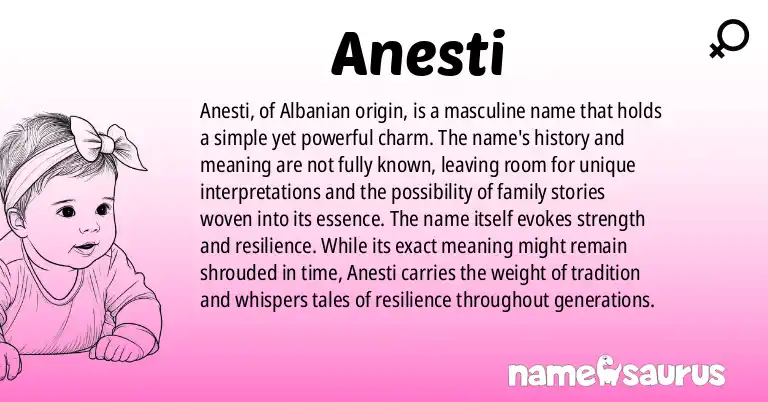 Anesti

Anesti, of Albanian origin, is a masculine name that holds a simple yet powerful charm. The name's history and meaning are not fully known, leaving room for unique interpretations and the possibility of family stories woven into its essence. The name itself evokes strength and resilience. While its exact meaning might remain shrouded in time, Anesti carries the weight of tradition and whispers tales of resilience throughout generations.

namesaurus